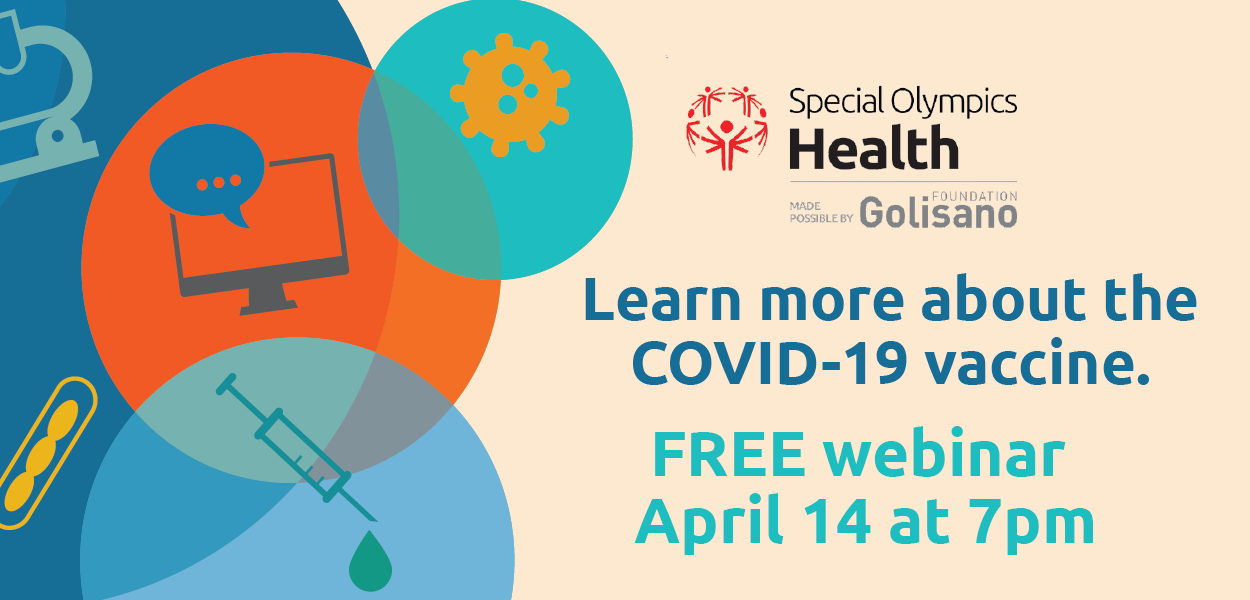 Special Olympics
Health

MADE POSSIBLE BY Golisano FOUNDATION

Learn more about the COVID-19 vaccine.

FREE webinar
April 14 at 7pm